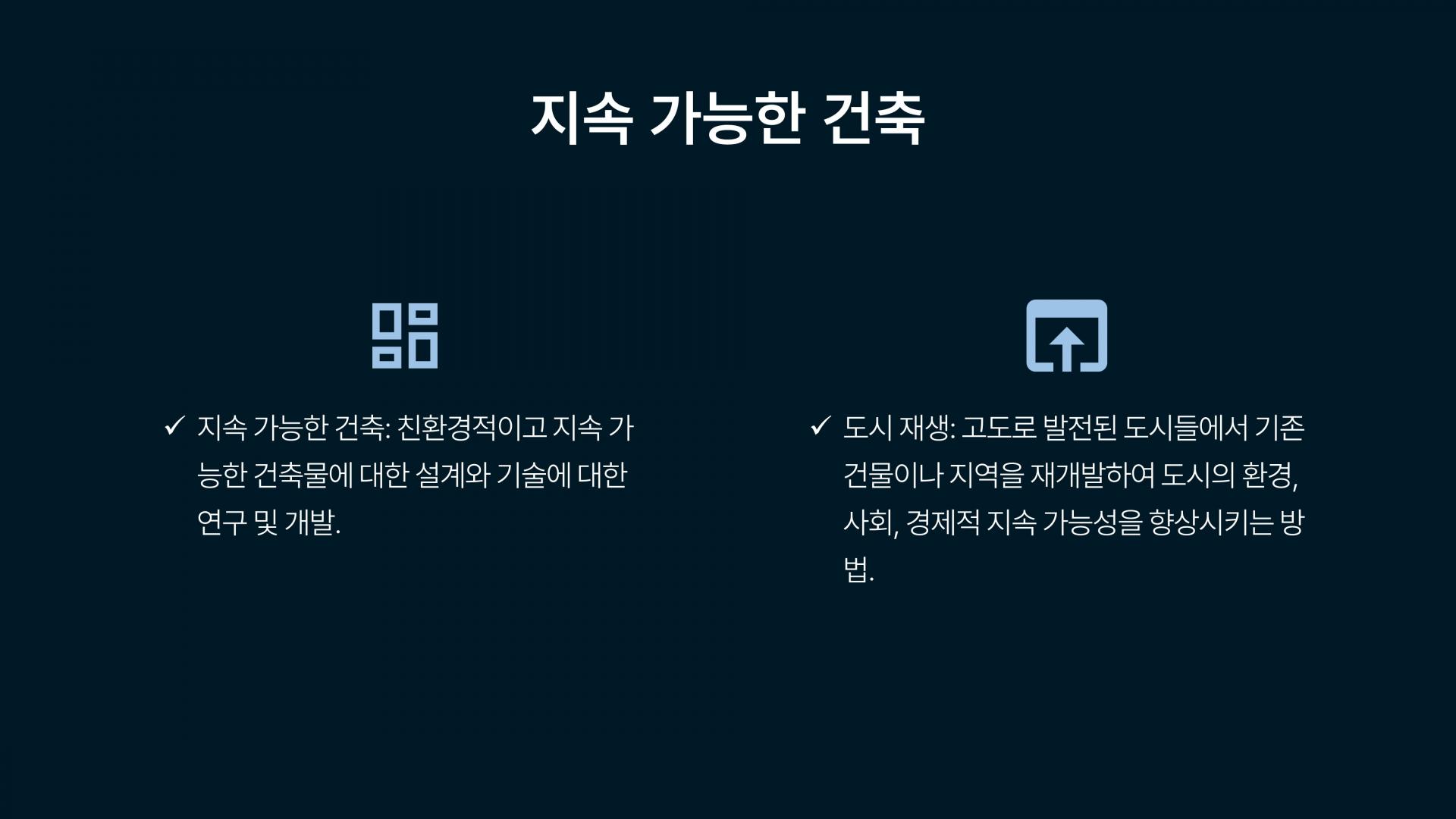 지속 가능한 건축

✓ 지속 가능한 건축: 친환경적이고 지속 가능한 건축물에 대한 설계와 기술에 대한 연구 및 개발.

✓ 도시 재생: 고도로 발전된 도시들에서 기존 건물이나 지역을 재개발하여 도시의 환경, 사회, 경제적 지속 가능성을 향상시키는 방법.